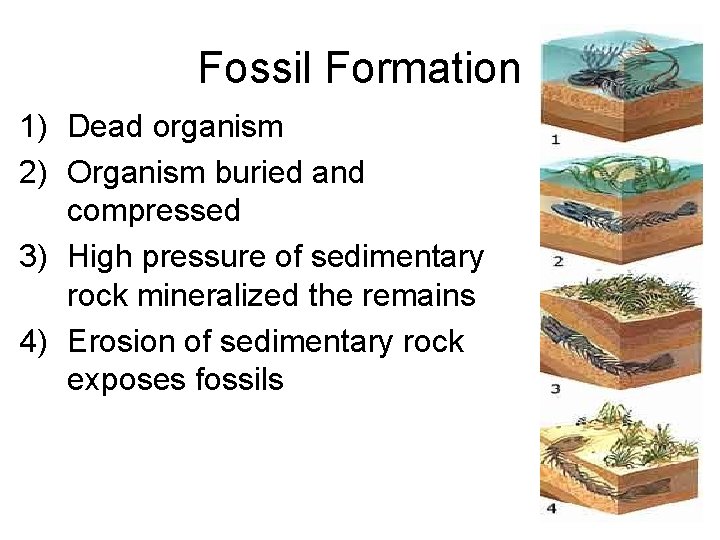 Fossil Formation

1) Dead organism

2) Organism buried and compressed

3) High pressure of sedimentary rock mineralized the remains

4) Erosion of sedimentary rock exposes fossils

1

2

3

4